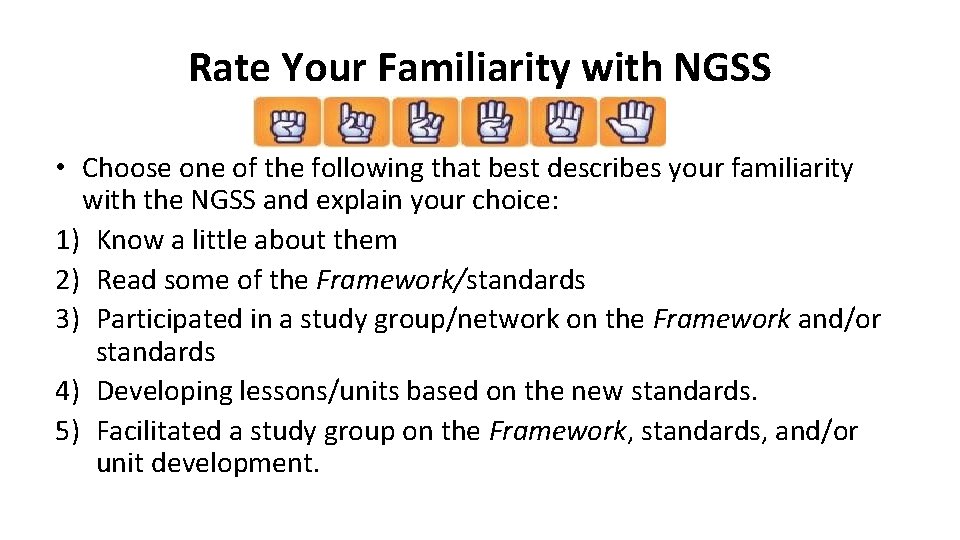 Rate Your Familiarity with NGSS

• Choose one of the following that best describes your familiarity with the NGSS and explain your choice:
1) Know a little about them
2) Read some of the Framework/standards
3) Participated in a study group/network on the Framework and/or standards
4) Developing lessons/units based on the new standards.
5) Facilitated a study group on the Framework, standards, and/or unit development.